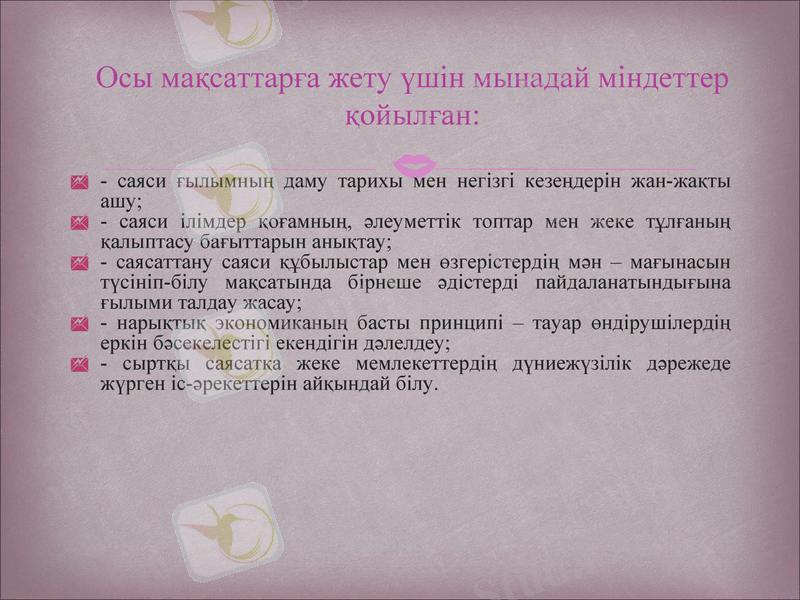 Осы мақсаттарға жету үшін мынадай міндеттер қойылған:

- саяси ғылымның даму тарихы мен негізгі кезеңдерін жан-жақты ашу;

- саяси ілімдер қоғамның, әлеуметтік топтар мен жеке тұлғаның қалыптасу бағыттарын анықтау;

- саясаттану саяси құбылыстар мен өзгерістердің мән – мағынасын түсініп-білу мақсатында бірнеше әдістерді пайдаланатындығына ғылыми талдау жасау;

- нарықтық экономиканың басты принципі – тауар өндірушілердің еркін бәсекелестігі екендігін дәлелдеу;

- сыртқы саясатқа жеке мемлекеттердің дүниежүзілік дәрежеде жүрген іс-әрекеттерін айқындай білу.